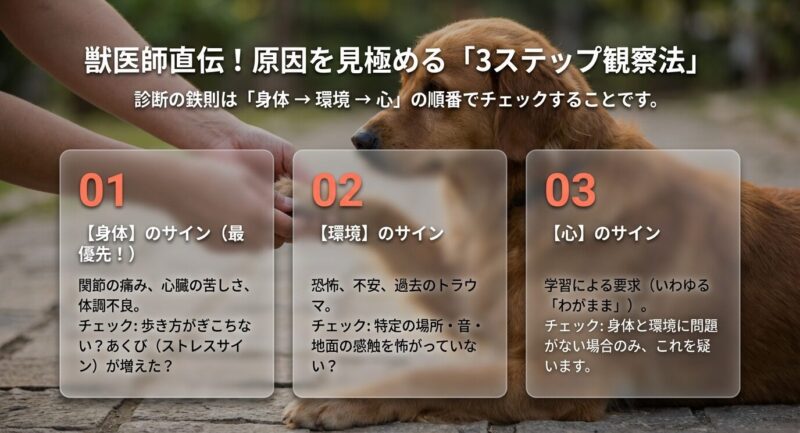 獣医師直伝！原因を見極める「3ステップ観察法」

診断の鉄則は「身体 → 環境 → 心」の順番でチェックすることです。

01

【身体】のサイン（最優先！）

関節の痛み、心臓の苦しさ、体調不良。
チェック: 歩き方がぎこちない？あくび（ストレスサイン）が増えた？

02

【環境】のサイン

恐怖、不安、過去のトラウマ。
チェック: 特定の場所・音・地面の感触を怖がっていない？

03

【心】のサイン

学習による要求（いわゆる「わがまま」）。
チェック: 身体と環境に問題がない場合のみ、これを疑います。